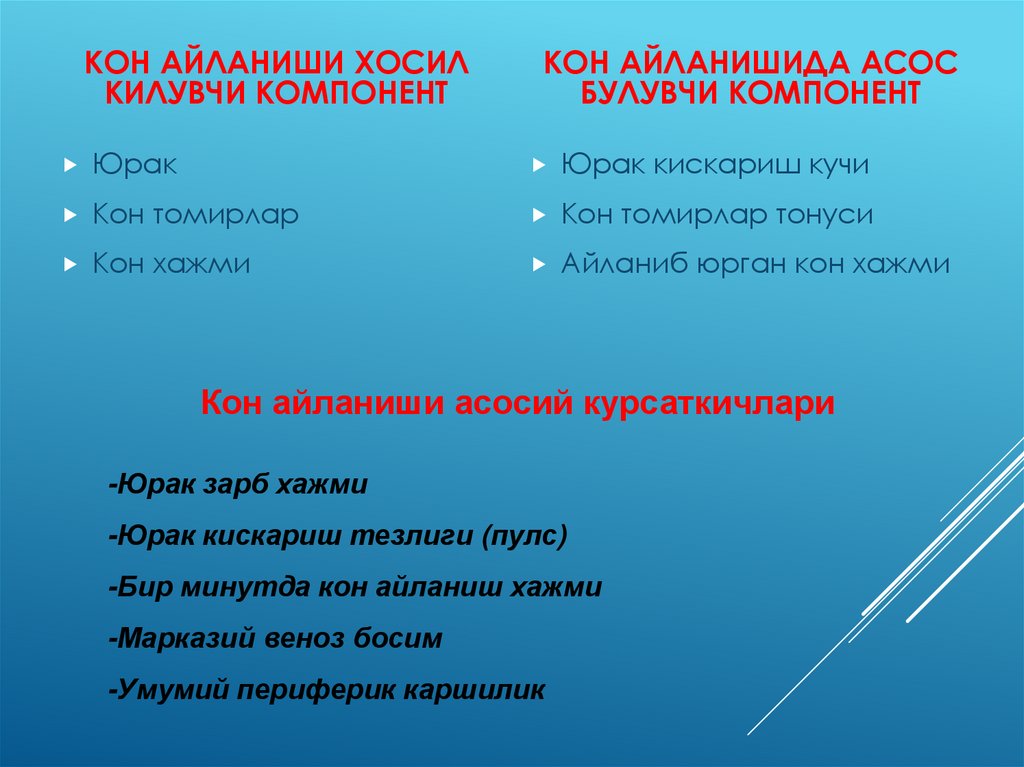 КОН АЙЛАНИШИ ХОСИЛ КИЛУВЧИ КОМПОНЕНТ

Юрак

Кон томирлар

Кон хажми

КОН АЙЛАНИШИДА АСОС БУЛУВЧИ КОМПОНЕНТ

Юрак кискариш кучи

Кон томирлар тонуси

Айланиб юрган кон хажми

Кон айланиши асосий курсаткичлари

-Юрак зарб хажми

-Юрак кискариш тезлиги (пулс)

-Бир минутда кон айланиш хажми

-Марказий веноз босим

-Умумий периферик каршилик